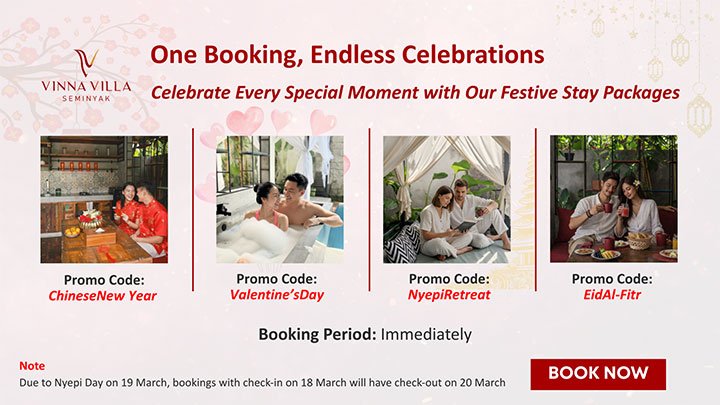 VINNA VILLA
SEMINYAK

One Booking, Endless Celebrations

Celebrate Every Special Moment with Our Festive Stay Packages

Promo Code:
ChineseNew Year

Promo Code:
Valentine'sDay

Promo Code:
NyepiRetreat

Promo Code:
EidAl-Fitr

Booking Period: Immediately

Note
Due to Nyepi Day on 19 March, bookings with check-in on 18 March will have check-out on 20 March

BOOK NOW